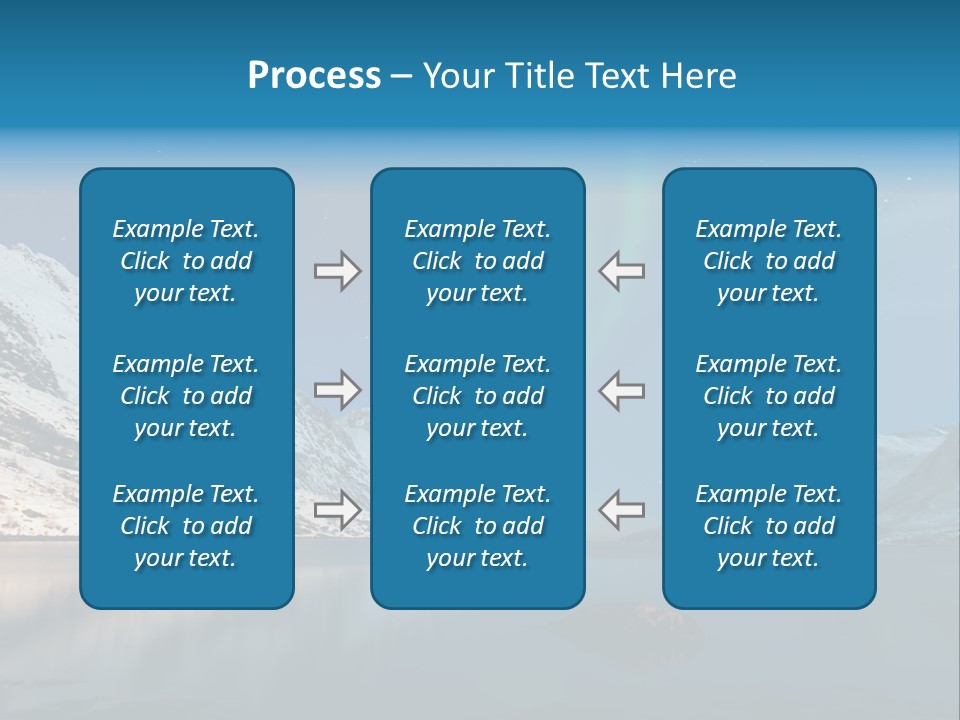 Process – Your Title Text Here

Example Text. Click to add your text.

Example Text. Click to add your text.

Example Text. Click to add your text.

Example Text. Click to add your text.

Example Text. Click to add your text.

Example Text. Click to add your text.

Example Text. Click to add your text.

Example Text. Click to add your text.

Example Text. Click to add your text.